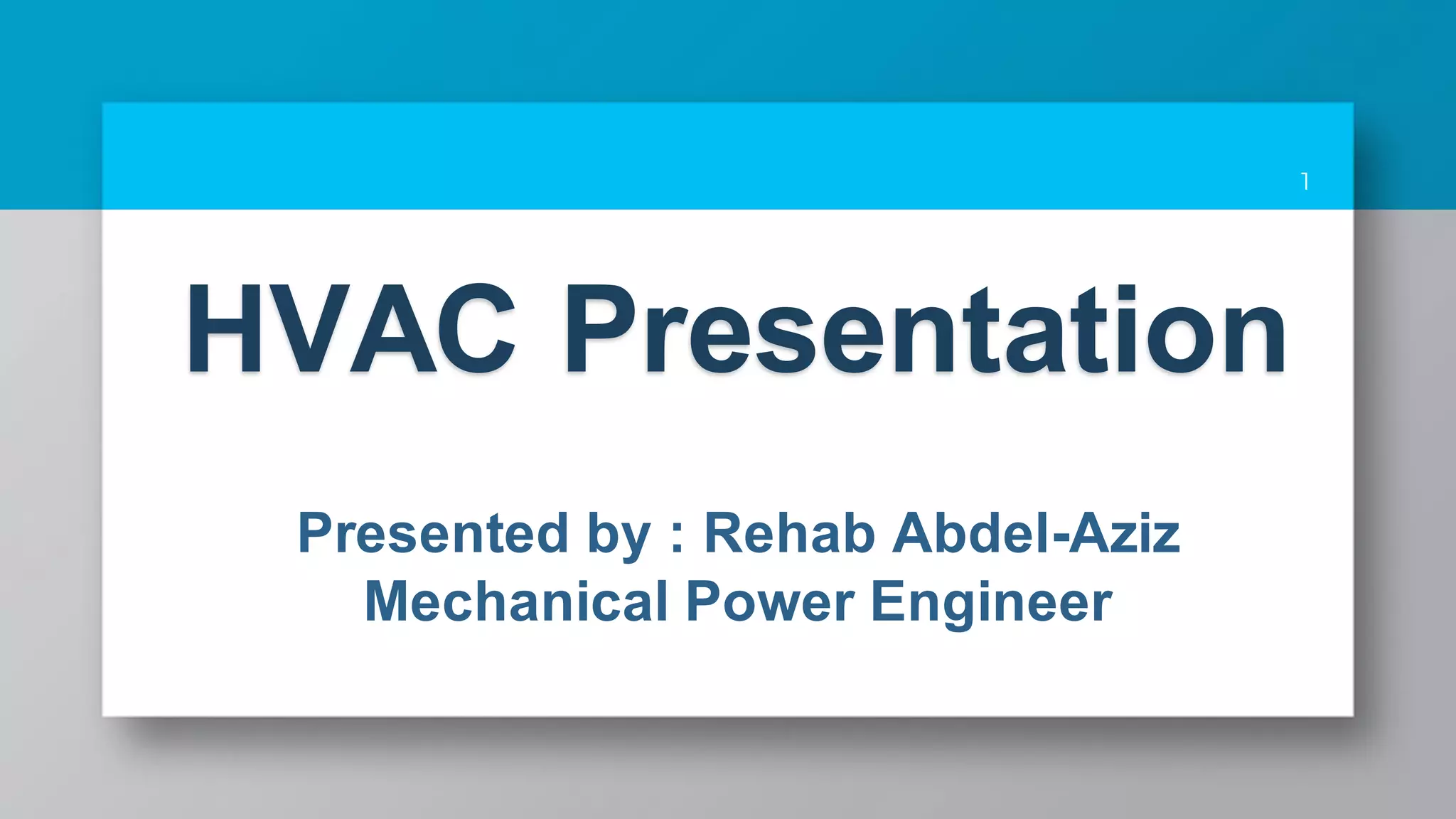 1

HVAC Presentation

Presented by : Rehab Abdel-Aziz
Mechanical Power Engineer